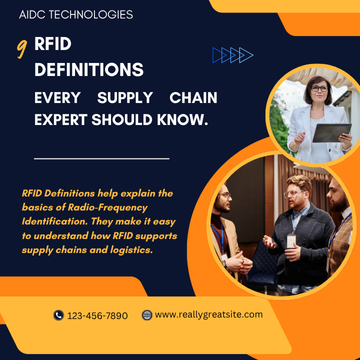 AIDC TECHNOLOGIES

9 RFID DEFINITIONS

EVERY SUPPLY CHAIN EXPERT SHOULD KNOW.

RFID Definitions help explain the basics of Radio-Frequency Identification. They make it easy to understand how RFID supports supply chains and logistics.

123-456-7890

www.reallygreatsite.com